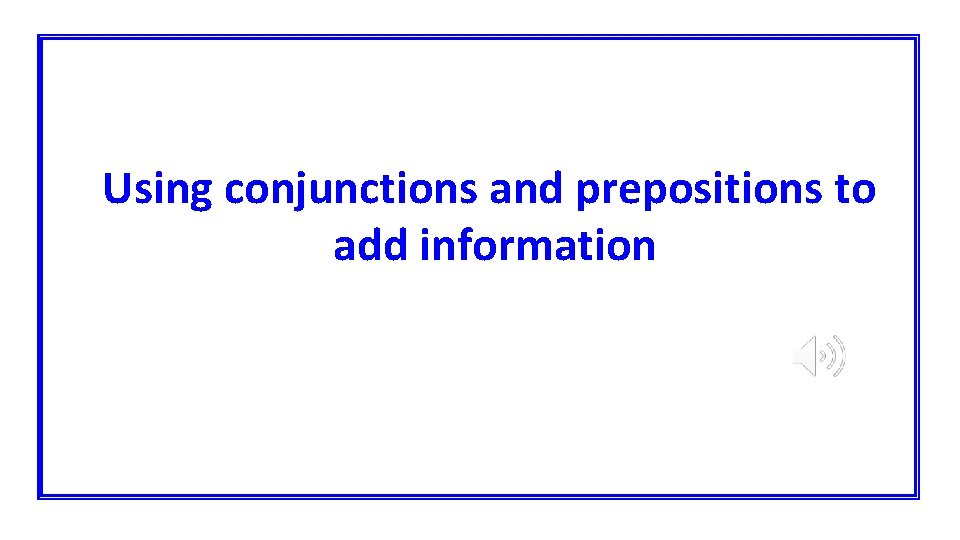 Using conjunctions and prepositions to add information